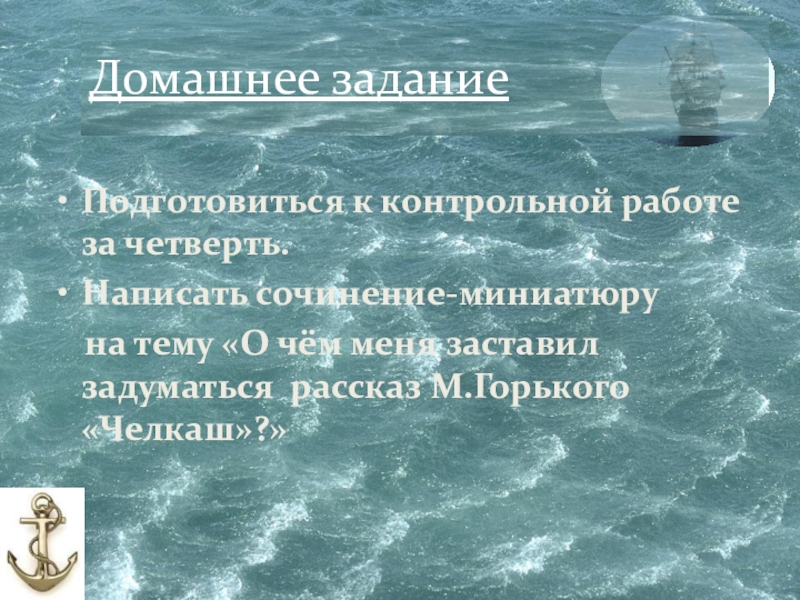 Домашнее задание

• Подготовиться к контрольной работе за четверть.

• Написать сочинение-миниатюру на тему «О чём меня заставил задуматься рассказ М.Горького «Челкаш»?»